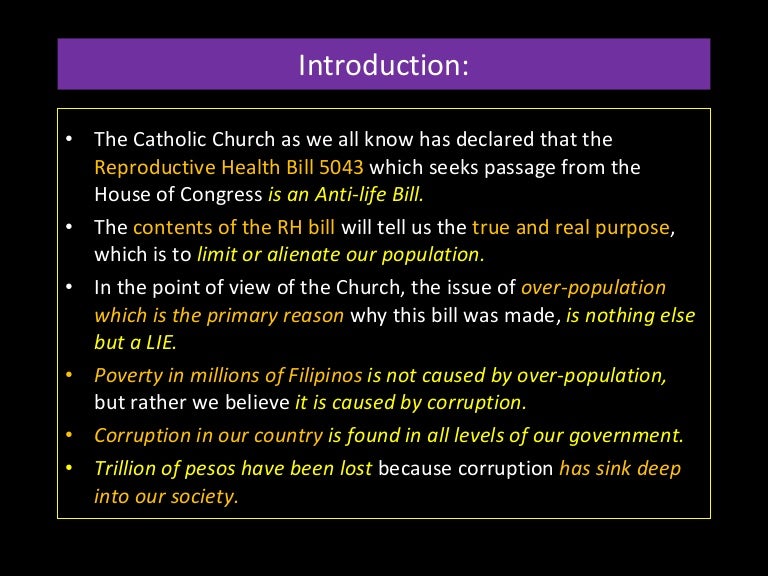 Introduction:

• The Catholic Church as we all know has declared that the Reproductive Health Bill 5043 which seeks passage from the House of Congress is an Anti-life Bill.

• The contents of the RH bill will tell us the true and real purpose, which is to limit or alienate our population.

• In the point of view of the Church, the issue of over-population which is the primary reason why this bill was made, is nothing else but a LIE.

• Poverty in millions of Filipinos is not caused by over-population, but rather we believe it is caused by corruption.

• Corruption in our country is found in all levels of our government.

• Trillion of pesos have been lost because corruption has sink deep into our society.